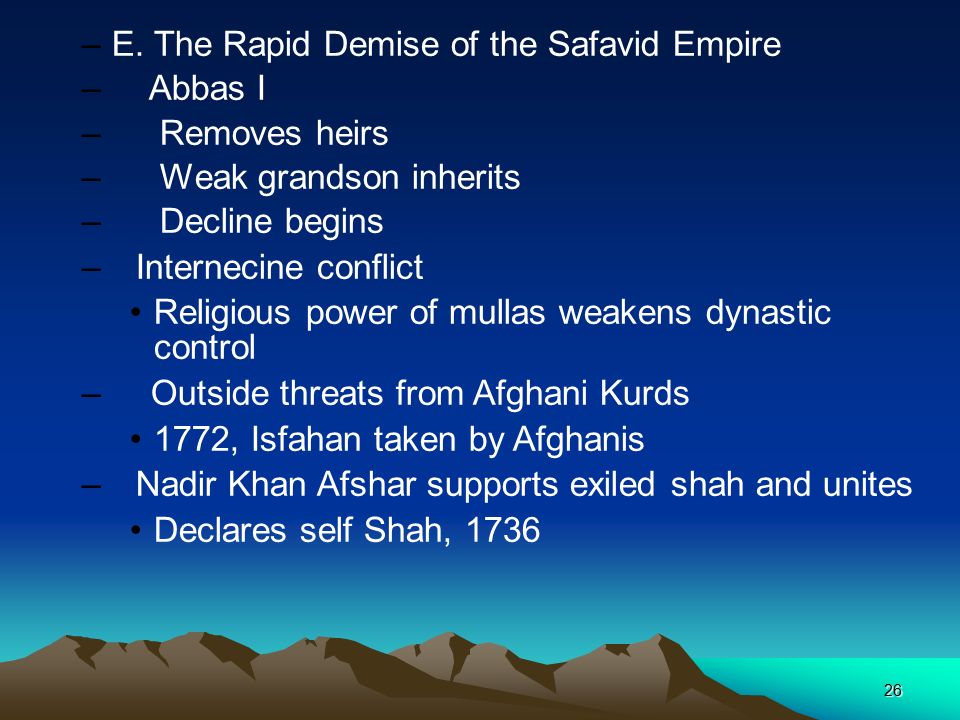 – E. The Rapid Demise of the Safavid Empire
– Abbas I
– Removes heirs
– Weak grandson inherits
– Decline begins
– Internecine conflict
• Religious power of mullas weakens dynastic control
– Outside threats from Afghani Kurds
• 1772, Isfahan taken by Afghanis
– Nadir Khan Afshar supports exiled shah and unites
• Declares self Shah, 1736

26